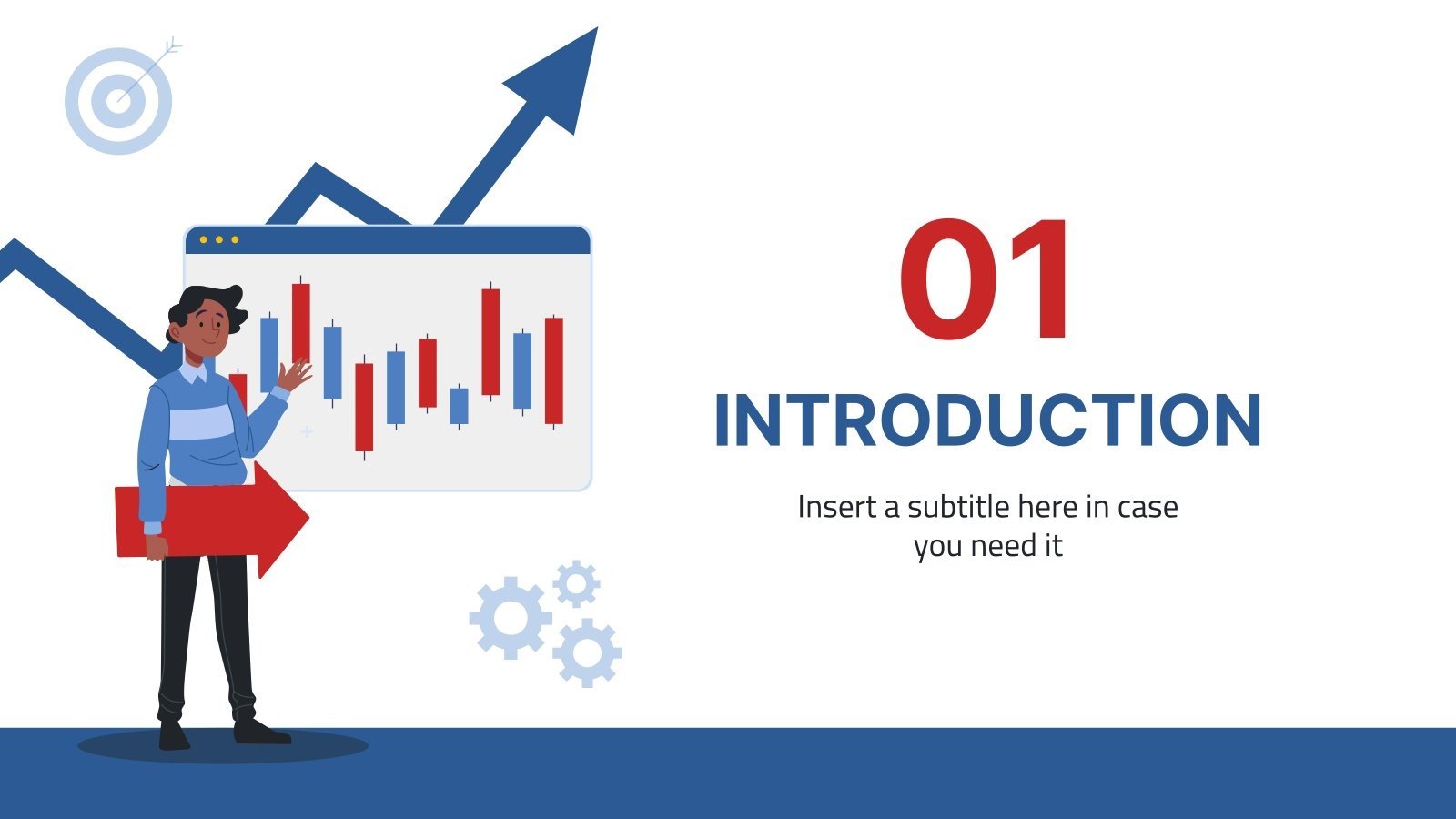 01

INTRODUCTION

Insert a subtitle here in case you need it